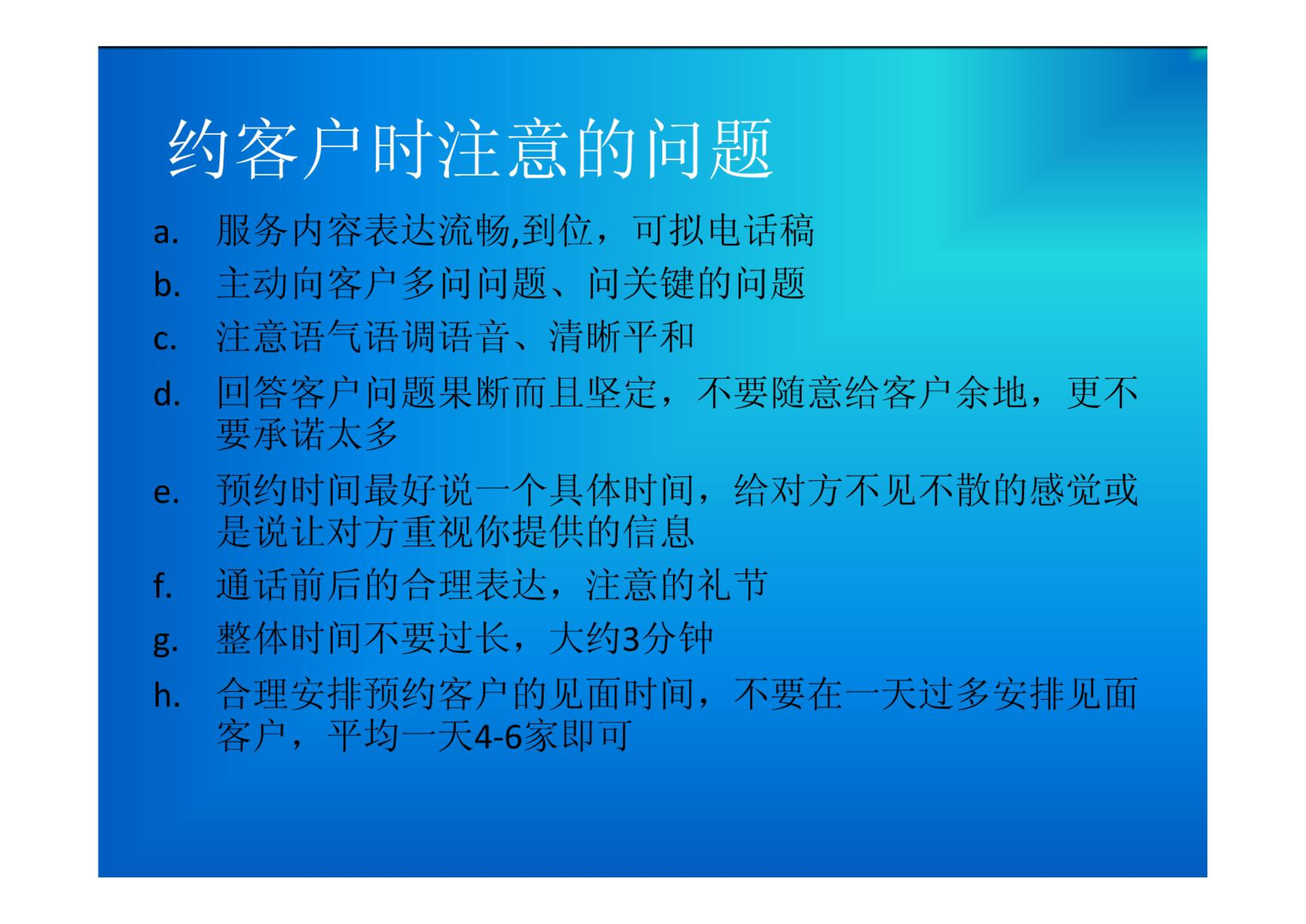 约客户时注意的问题

a. 服务内容表达流畅,到位，可拟电话稿

b. 主动向客户多问问题、问关键的问题

c. 注意语气语调语音、清晰平和

d. 回答客户问题果断而且坚定，不要随意给客户余地，更不要承诺太多

e. 预约时间最好说一个具体时间，给对方不见不散的感觉或是说让对方重视你提供的信息

f. 通话前后的合理表达，注意的礼节

g. 整体时间不要过长，大约3分钟

h. 合理安排预约客户的见面时间，不要在一天过多安排见面客户，平均一天4-6家即可